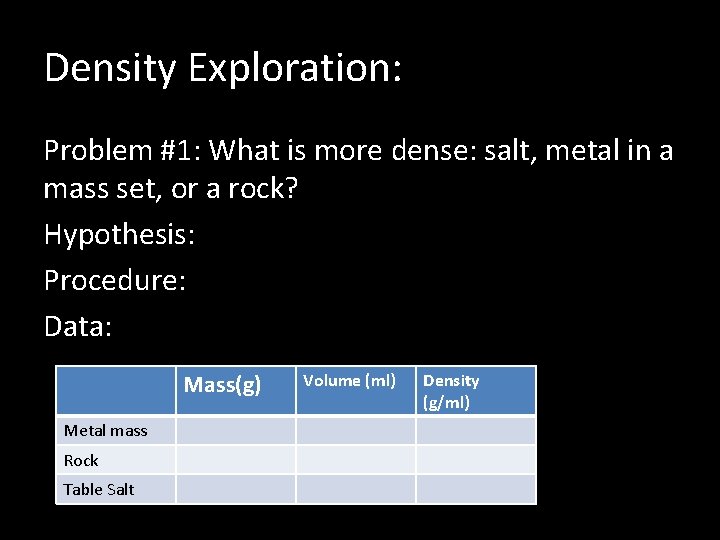 Density Exploration:

Problem #1: What is more dense: salt, metal in a mass set, or a rock?

Hypothesis:

Procedure:

Data:

| | Mass(g) | Volume (ml) | Density (g/ml) |
|---|---|---|---|
| Metal mass | | | |
| Rock | | | |
| Table Salt | | | |